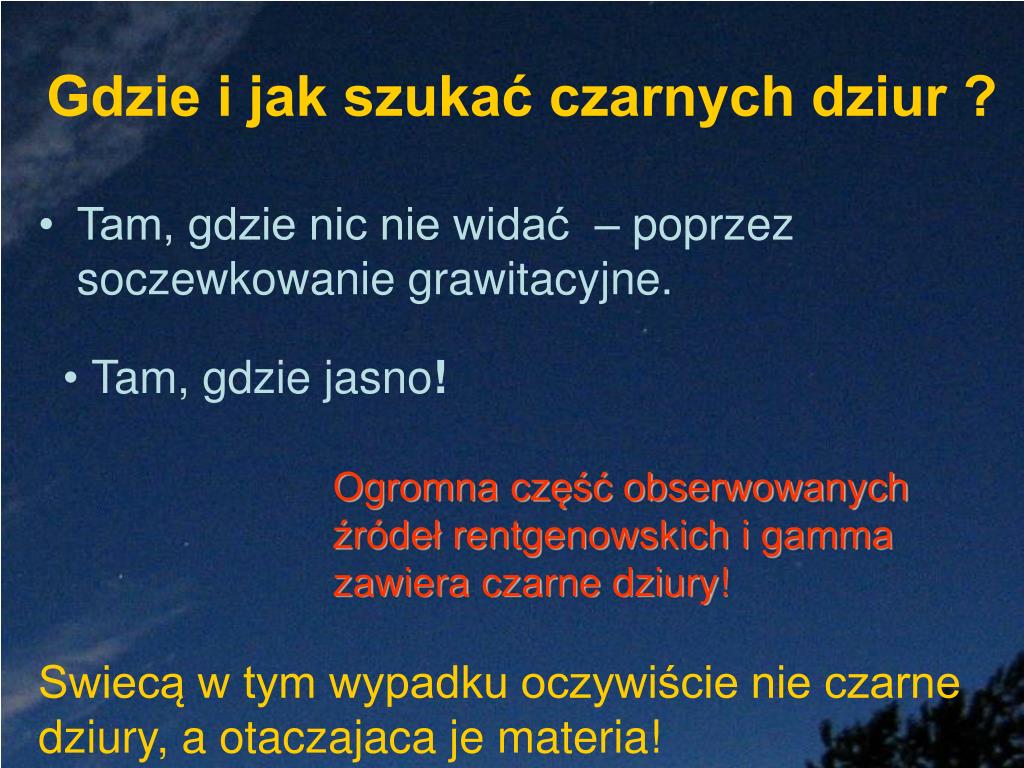 Gdzie i jak szukać czarnych dziur ?

• Tam, gdzie nic nie widać – poprzez soczewkowanie grawitacyjne.

• Tam, gdzie jasno!

Ogromna część obserwowanych źródeł rentgenowskich i gamma zawiera czarne dziury!

Swiecą w tym wypadku oczywiście nie czarne dziury, a otaczajaca je materia!